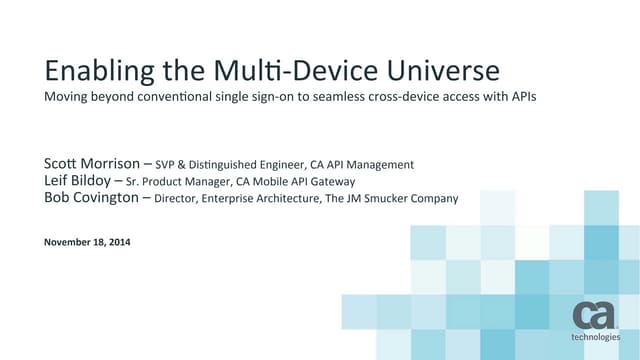 Enabling the Multi-Device Universe
Moving beyond conventional single sign-on to seamless cross-device access with APIs

Scott Morrison – SVP & Distinguished Engineer, CA API Management
Leif Bildoy – Sr. Product Manager, CA Mobile API Gateway
Bob Covington – Director, Enterprise Architecture, The JM Smucker Company

November 18, 2014

ca
technologies